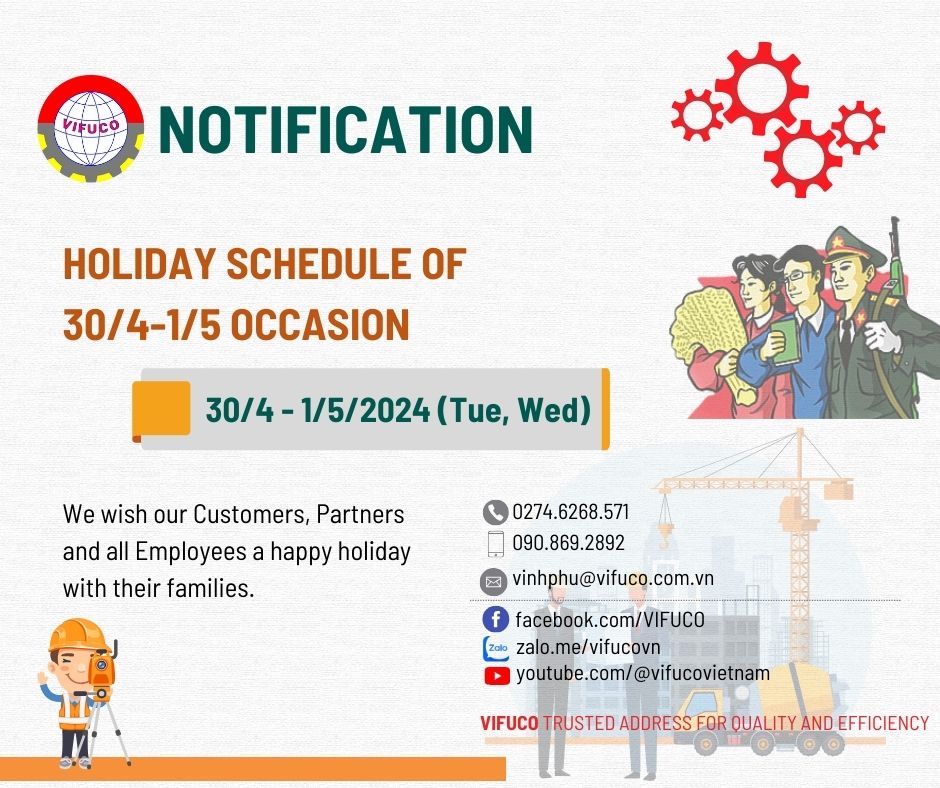 VIFUCO

NOTIFICATION

HOLIDAY SCHEDULE OF 30/4-1/5 OCCASION

30/4 - 1/5/2024 (Tue, Wed)

We wish our Customers, Partners and all Employees a happy holiday with their families.

0274.6268.571
090.869.2892
vinhphu@vifuco.com.vn
facebook.com/VIFUCO
Zalo zalo.me/vifucovn
youtube.com/@vifucovietnam

VIFUCO TRUSTED ADDRESS FOR QUALITY AND EFFICIENCY